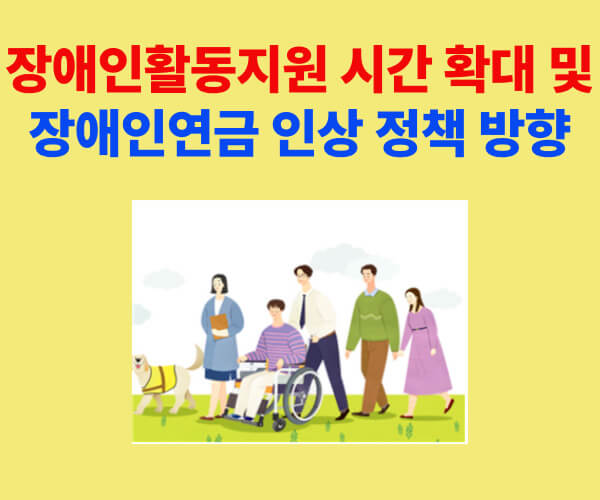 장애인활동지원 시간 확대 및
장애인연금 인상 정책 방향